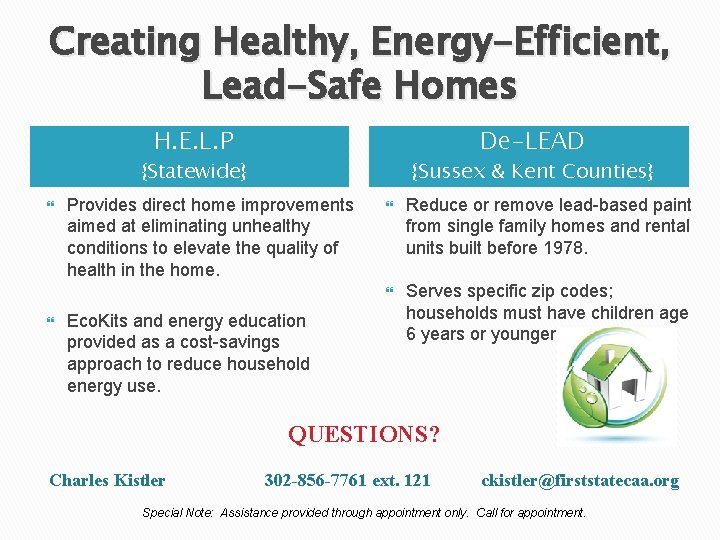 Creating Healthy, Energy-Efficient, Lead-Safe Homes

H.E.L.P
{Statewide}

Provides direct home improvements aimed at eliminating unhealthy conditions to elevate the quality of health in the home.

EcoKits and energy education provided as a cost-savings approach to reduce household energy use.

De-LEAD
{Sussex & Kent Counties}

Reduce or remove lead-based paint from single family homes and rental units built before 1978.

Serves specific zip codes; households must have children age 6 years or younger

QUESTIONS?

Charles Kistler

302-856-7761 ext. 121

ckistler@firststatecaa.org

Special Note: Assistance provided through appointment only. Call for appointment.